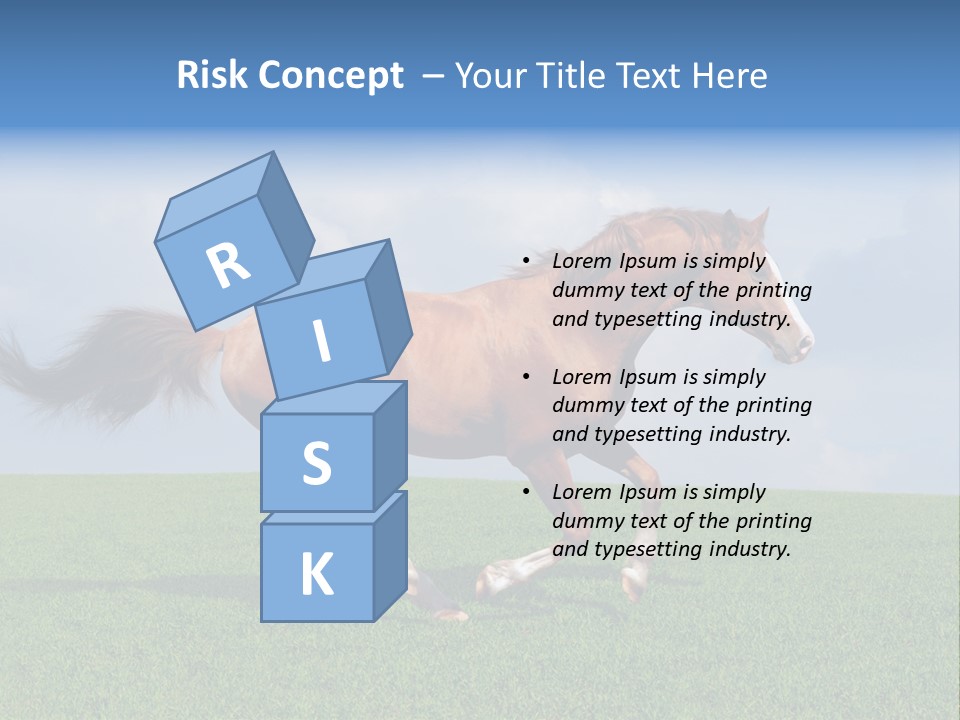 Risk Concept – Your Title Text Here

R
I
S
K

• Lorem Ipsum is simply dummy text of the printing and typesetting industry.

• Lorem Ipsum is simply dummy text of the printing and typesetting industry.

• Lorem Ipsum is simply dummy text of the printing and typesetting industry.